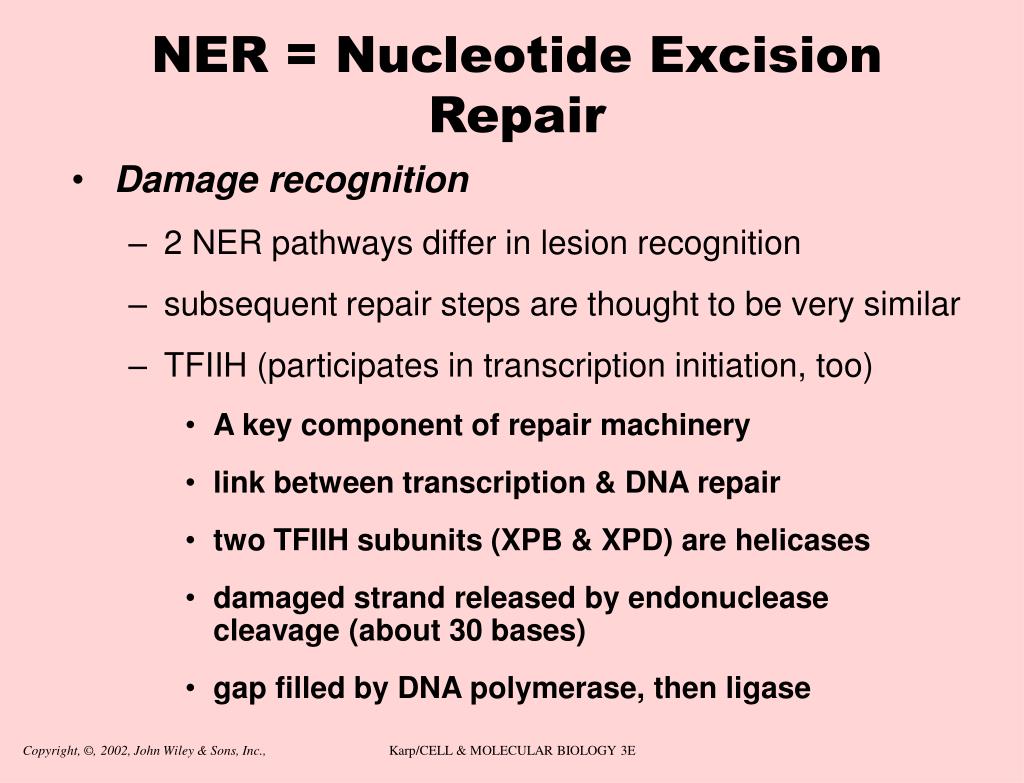 NER = Nucleotide Excision Repair

• Damage recognition

– 2 NER pathways differ in lesion recognition

– subsequent repair steps are thought to be very similar

– TFIIH (participates in transcription initiation, too)

• A key component of repair machinery

• link between transcription & DNA repair

• two TFIIH subunits (XPB & XPD) are helicases

• damaged strand released by endonuclease cleavage (about 30 bases)

• gap filled by DNA polymerase, then ligase

Copyright, ©, 2002, John Wiley & Sons, Inc.,

Karp/CELL & MOLECULAR BIOLOGY 3E